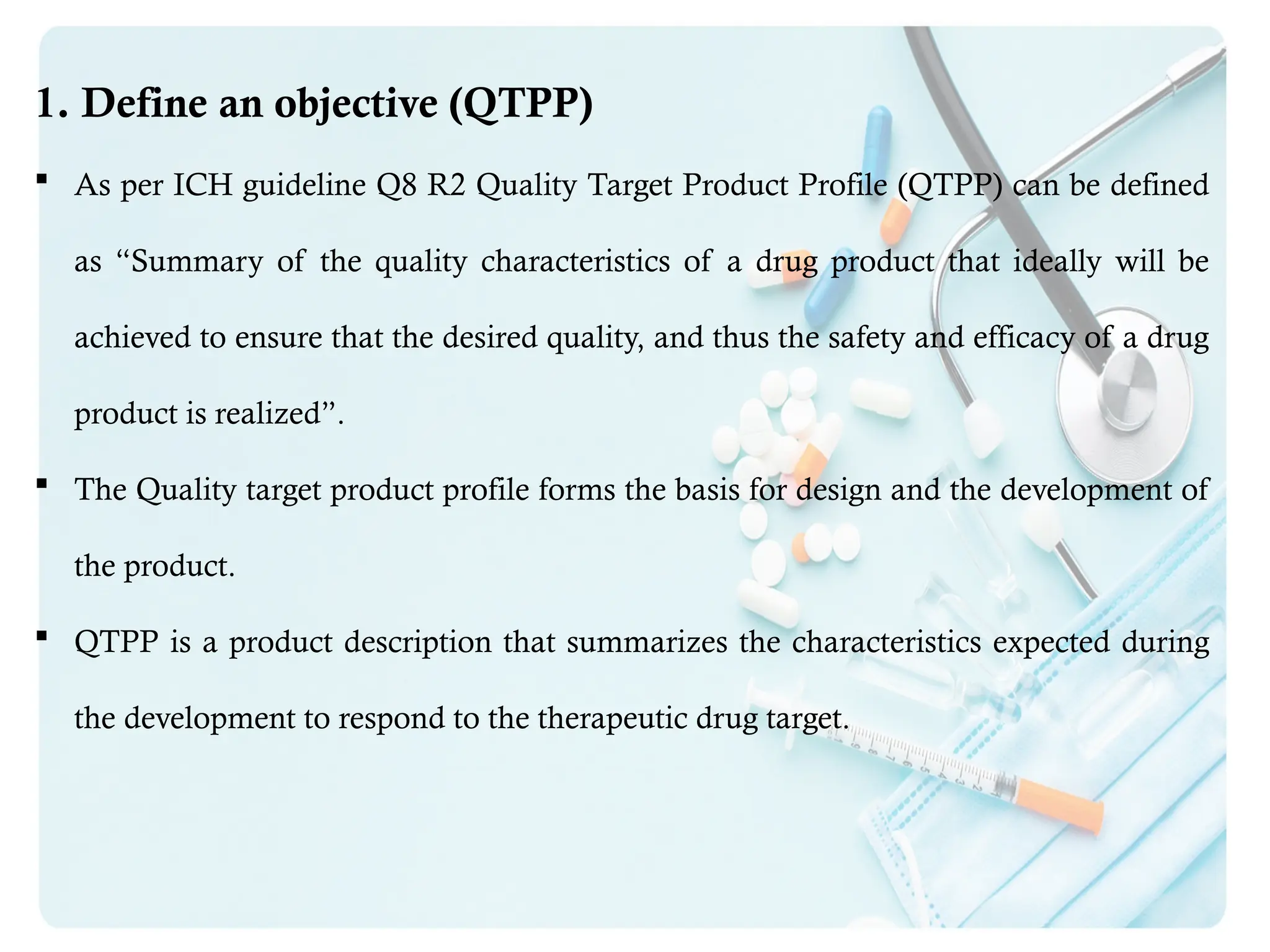 1. Define an objective (QTPP)

▪ As per ICH guideline Q8 R2 Quality Target Product Profile (QTPP) can be defined as “Summary of the quality characteristics of a drug product that ideally will be achieved to ensure that the desired quality, and thus the safety and efficacy of a drug product is realized”.

▪ The Quality target product profile forms the basis for design and the development of the product.

▪ QTPP is a product description that summarizes the characteristics expected during the development to respond to the therapeutic drug target.